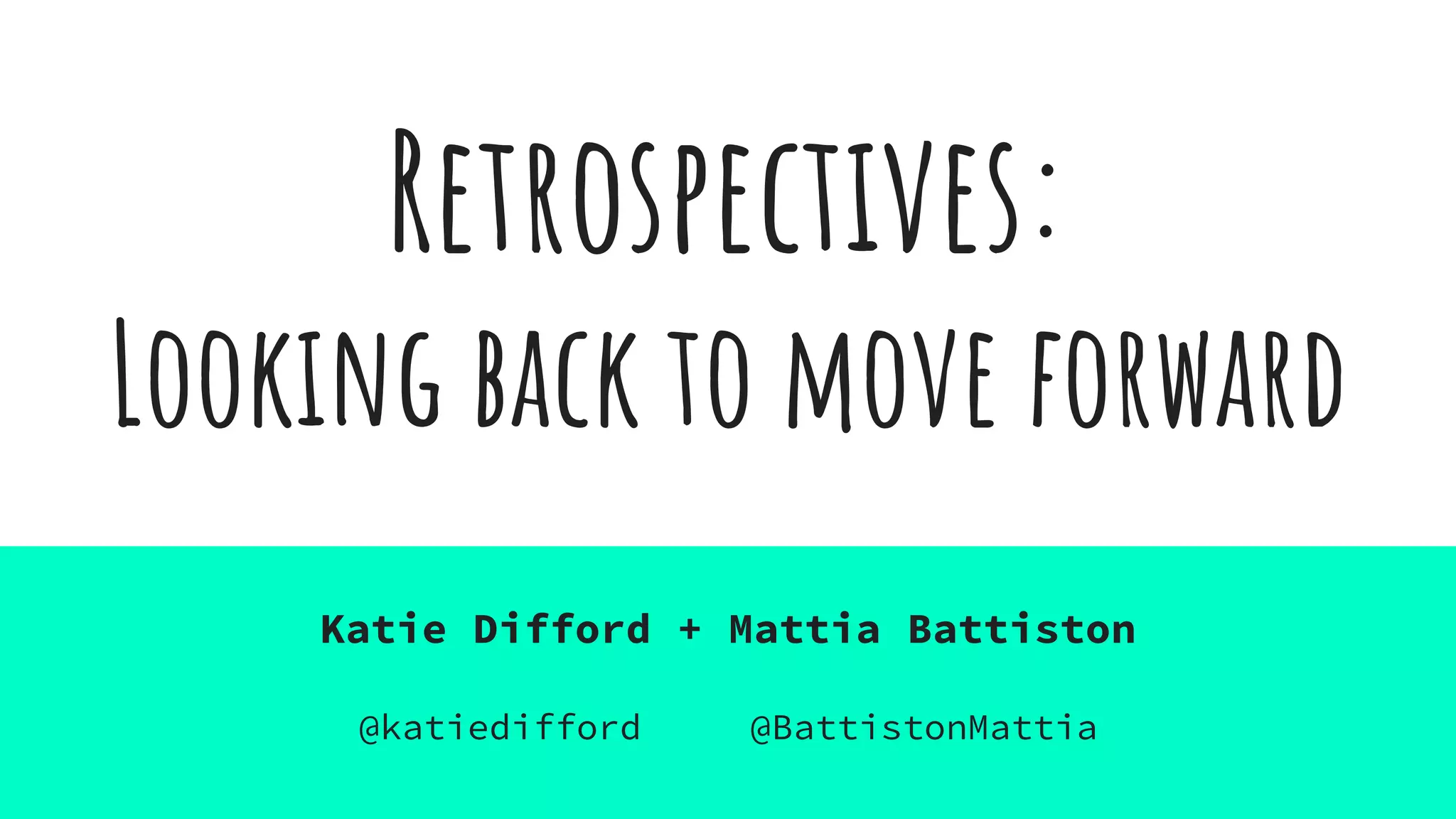 Retrospectives:
Looking back to move forward

Katie Difford + Mattia Battiston

@katiedifford @BattistonMattia